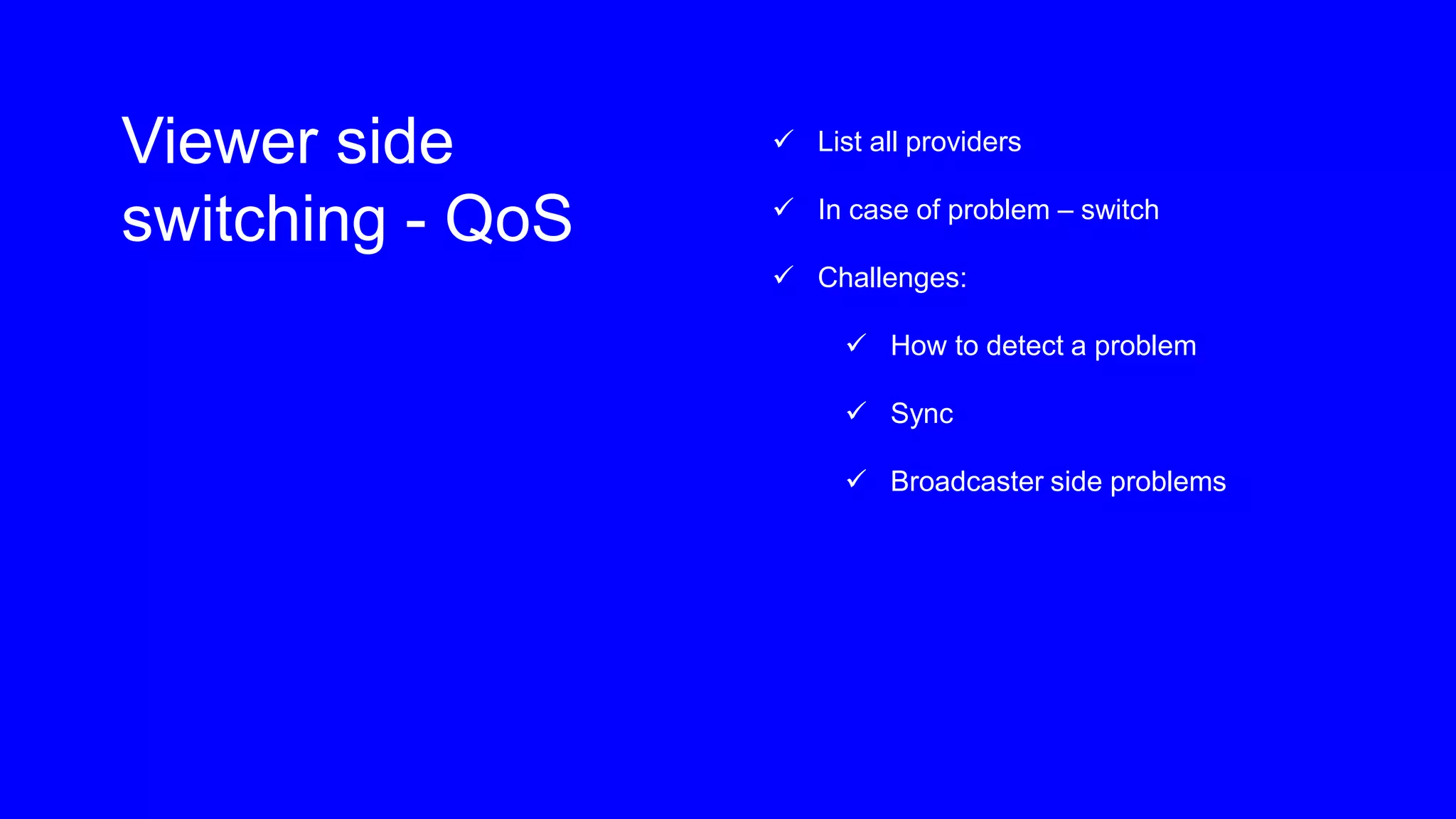 Viewer side switching - QoS

✓ List all providers

✓ In case of problem – switch

✓ Challenges:

✓ How to detect a problem

✓ Sync

✓ Broadcaster side problems